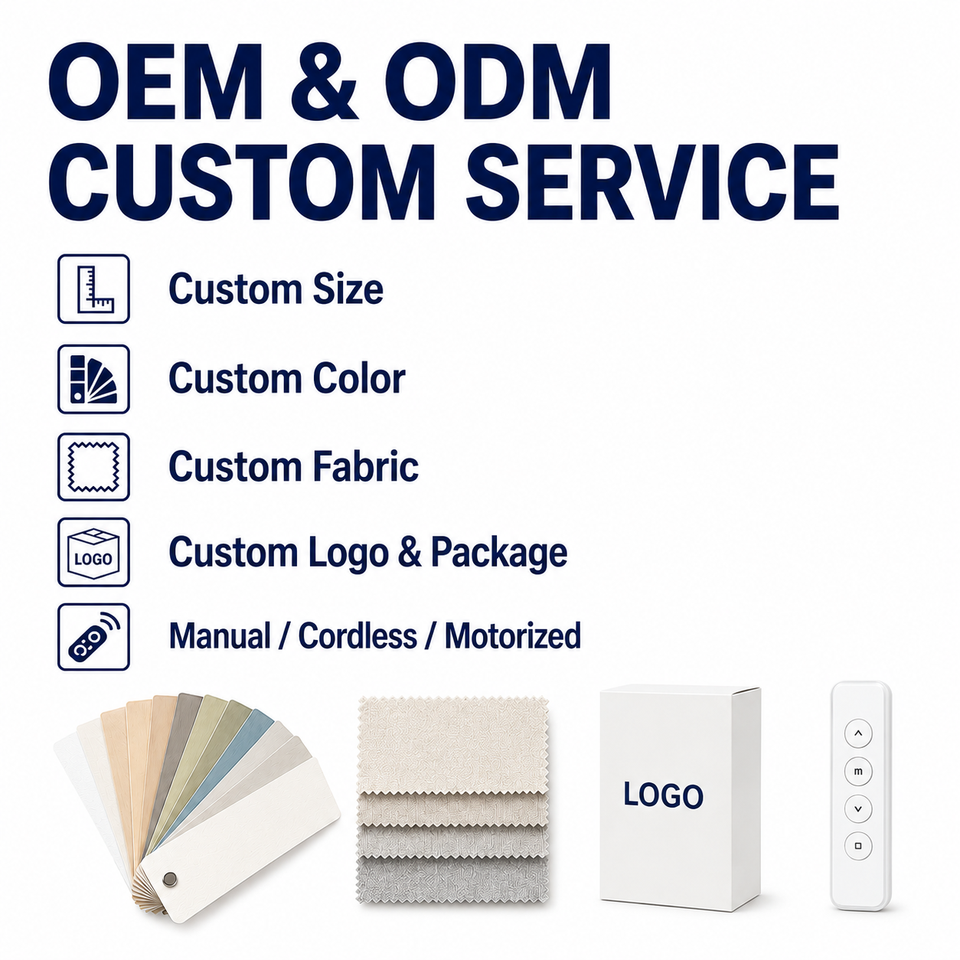 OEM & ODM
CUSTOM SERVICE

Custom Size

Custom Color

Custom Fabric

LOGO
Custom Logo & Package

Manual / Cordless / Motorized

LOGO

m